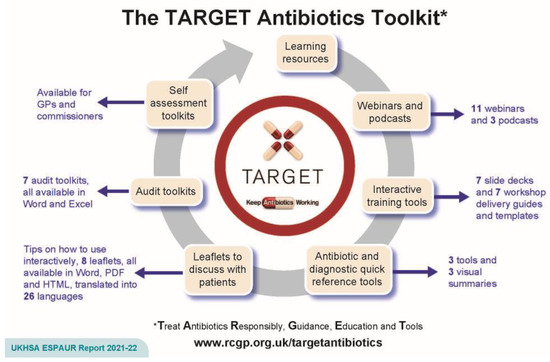 The TARGET Antibiotics Toolkit*

Learning resources

Webinars and podcasts

11 webinars and 3 podcasts

Interactive training tools

7 slide decks and 7 workshop delivery guides and templates

Antibiotic and diagnostic quick reference tools

3 tools and 3 visual summaries

Leaflets to discuss with patients

Tips on how to use interactively, 8 leaflets, all available in Word, PDF and HTML, translated into 26 languages

Audit toolkits

7 audit toolkits, all available in Word and Excel

Self assessment toolkits

Available for GPs and commissioners

TARGET

Keep Antibiotics Working

*Treat Antibiotics Responsibly, Guidance, Education and Tools

www.rcgp.org.uk/targetantibiotics

UKHSA ESPAUR Report 2021-22